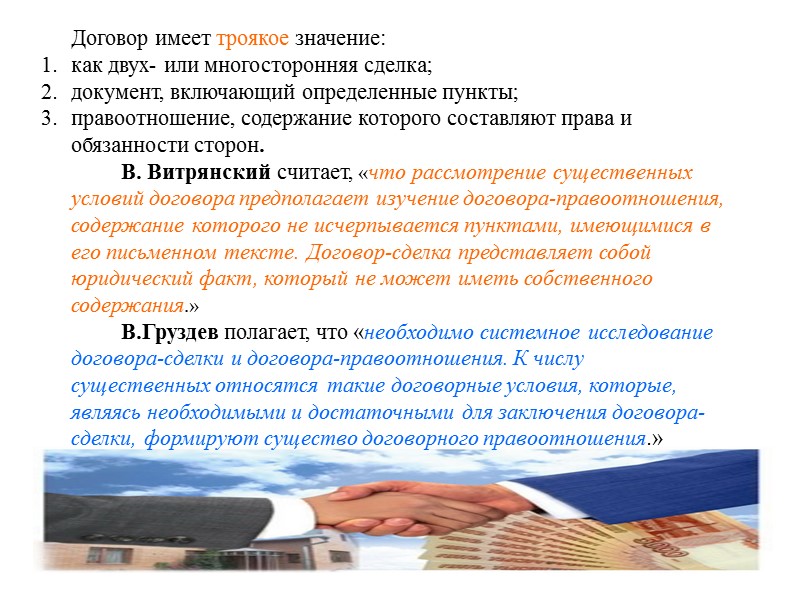 Договор имеет троякое значение:
1. как двух- или многосторонняя сделка;
2. документ, включающий определенные пункты;
3. правоотношение, содержание которого составляют права и обязанности сторон.

В. Витрянский считает, «что рассмотрение существенных условий договора предполагает изучение договора-правоотношения, содержание которого не исчерпывается пунктами, имеющимися в его письменном тексте. Договор-сделка представляет собой юридический факт, который не может иметь собственного содержания.»

В.Груздев полагает, что «необходимо системное исследование договора-сделки и договора-правоотношения. К числу существенных относятся такие договорные условия, которые, являясь необходимыми и достаточными для заключения договора-сделки, формируют существо договорного правоотношения.»